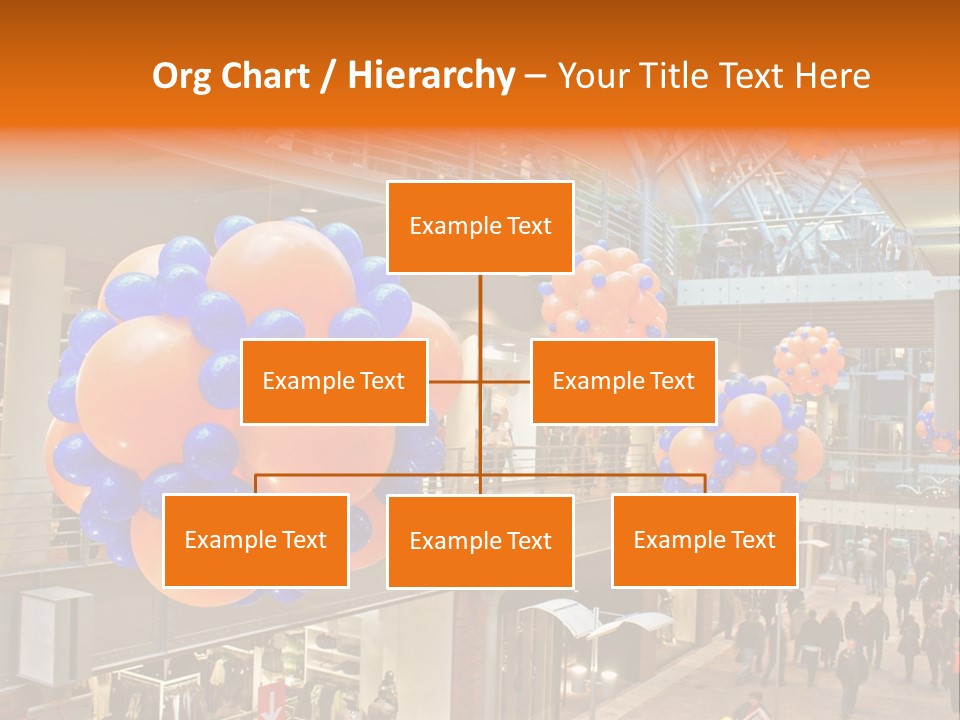 Org Chart / Hierarchy – Your Title Text Here

Example Text

Example Text

Example Text

Example Text

Example Text

Example Text